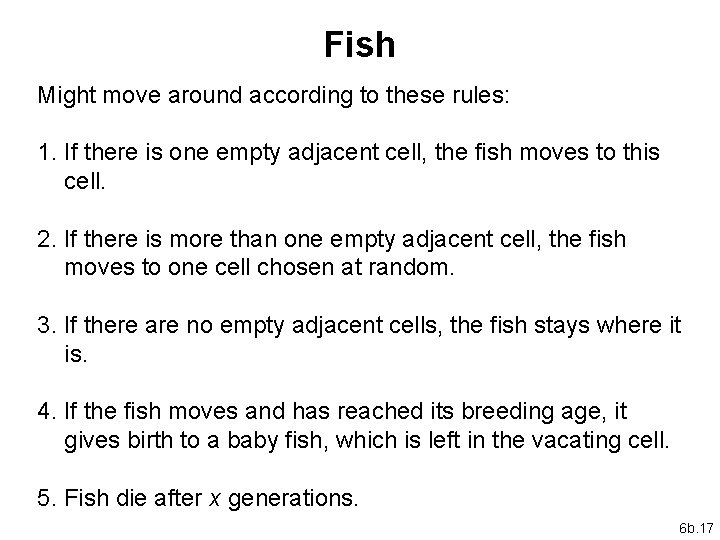 Fish

Might move around according to these rules:

1. If there is one empty adjacent cell, the fish moves to this cell.

2. If there is more than one empty adjacent cell, the fish moves to one cell chosen at random.

3. If there are no empty adjacent cells, the fish stays where it is.

4. If the fish moves and has reached its breeding age, it gives birth to a baby fish, which is left in the vacating cell.

5. Fish die after $x$ generations.

6b.17